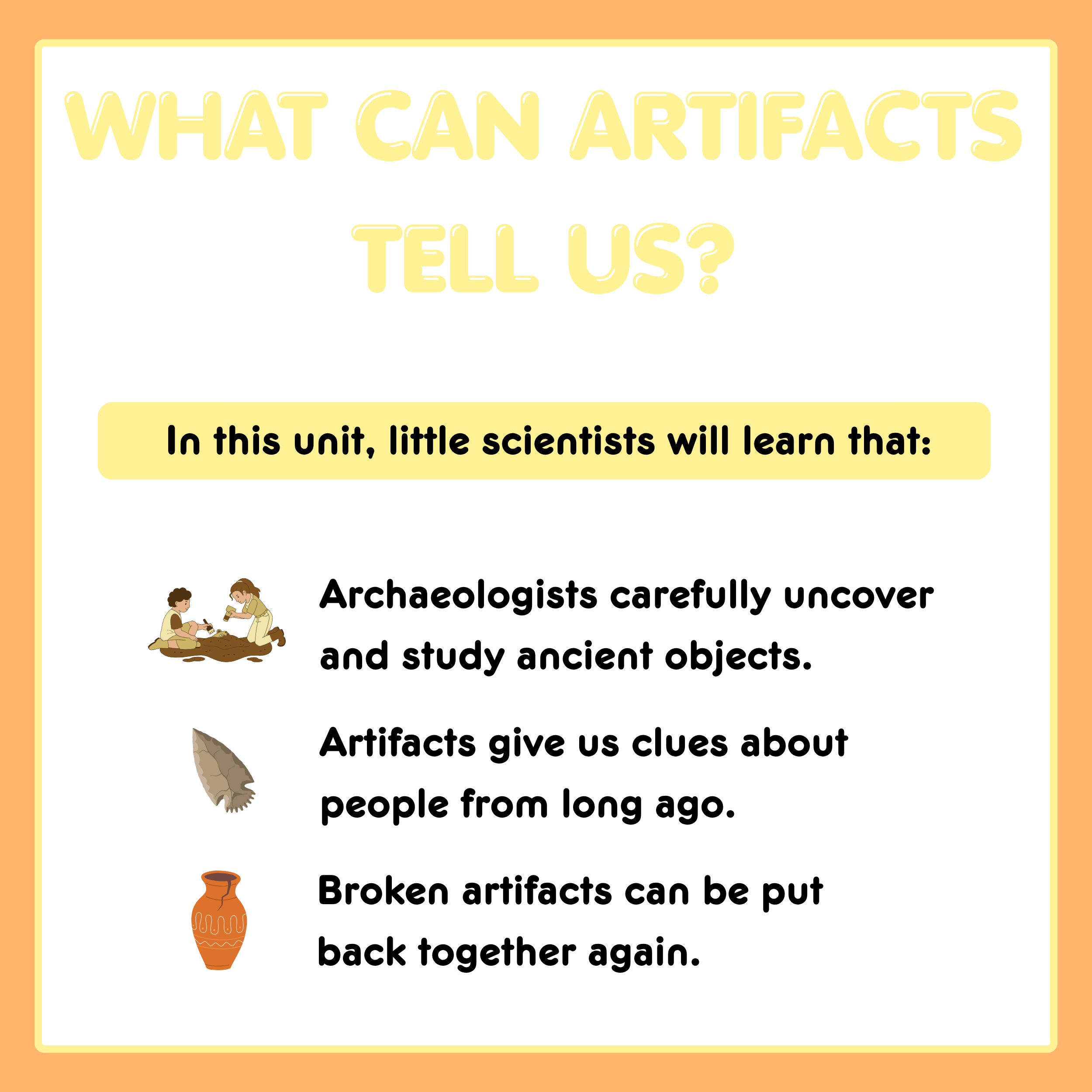 WHAT CAN ARTIFACTS TELL US?

In this unit, little scientists will learn that:

Archaeologists carefully uncover and study ancient objects.

Artifacts give us clues about people from long ago.

Broken artifacts can be put back together again.